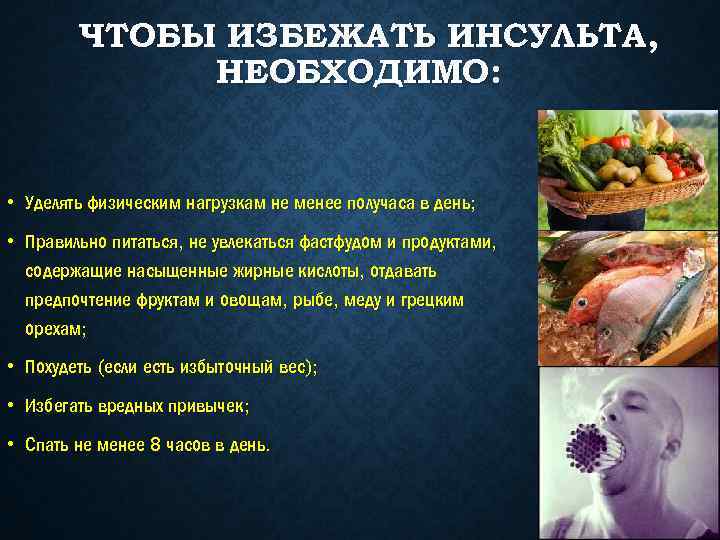 ЧТОБЫ ИЗБЕЖАТЬ ИНСУЛЬТА, НЕОБХОДИМО:

• Уделять физическим нагрузкам не менее получаса в день;

• Правильно питаться, не увлекаться фастфудом и продуктами, содержащие насыщенные жирные кислоты, отдавать предпочтение фруктам и овощам, рыбе, меду и грецким орехам;

• Похудеть (если есть избыточный вес);

• Избегать вредных привычек;

• Спать не менее 8 часов в день.